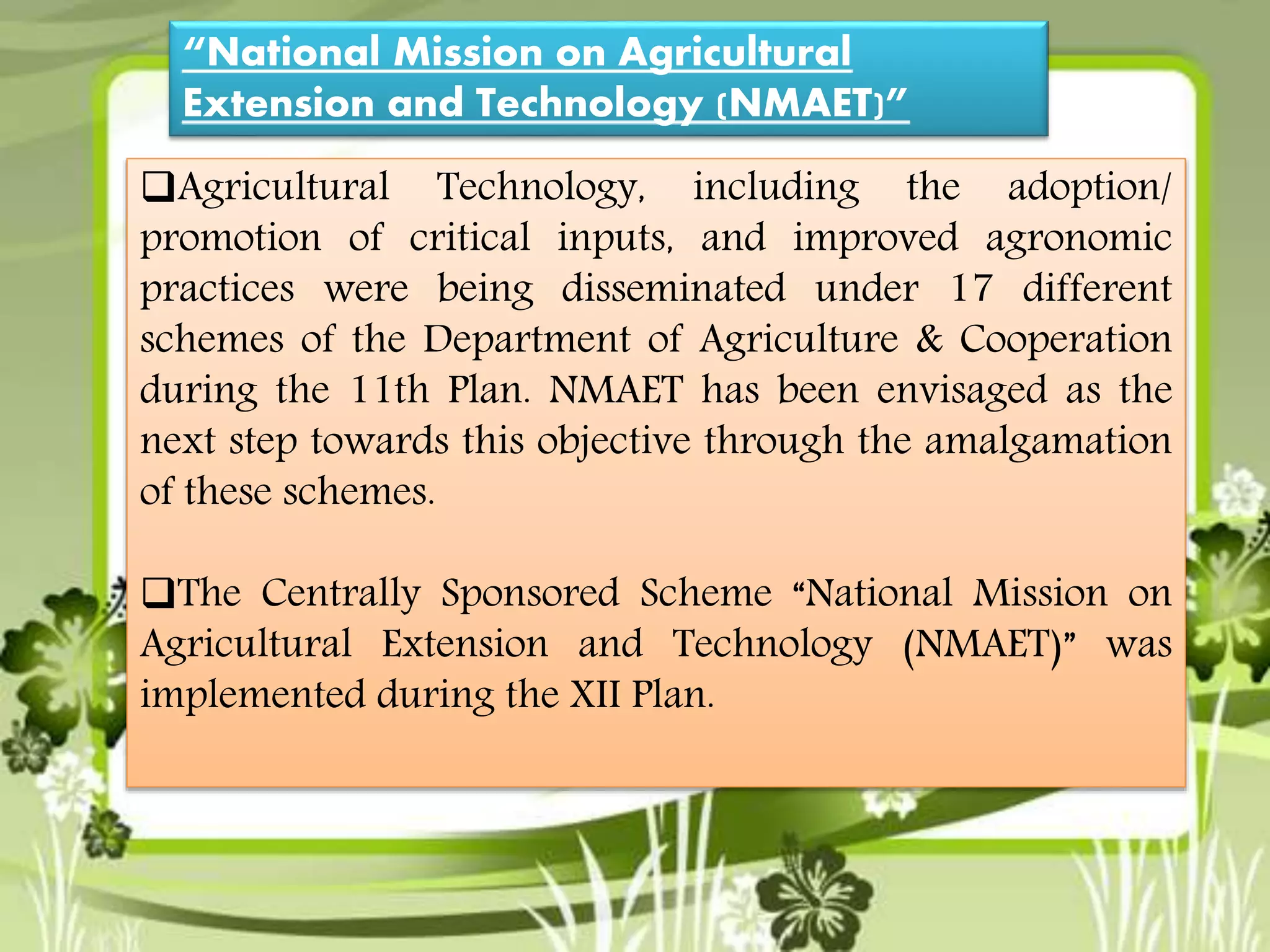 “National Mission on Agricultural Extension and Technology (NMAET)”

❑Agricultural Technology, including the adoption/ promotion of critical inputs, and improved agronomic practices were being disseminated under 17 different schemes of the Department of Agriculture & Cooperation during the 11th Plan. NMAET has been envisaged as the next step towards this objective through the amalgamation of these schemes.

❑The Centrally Sponsored Scheme “National Mission on Agricultural Extension and Technology (NMAET)” was implemented during the XII Plan.